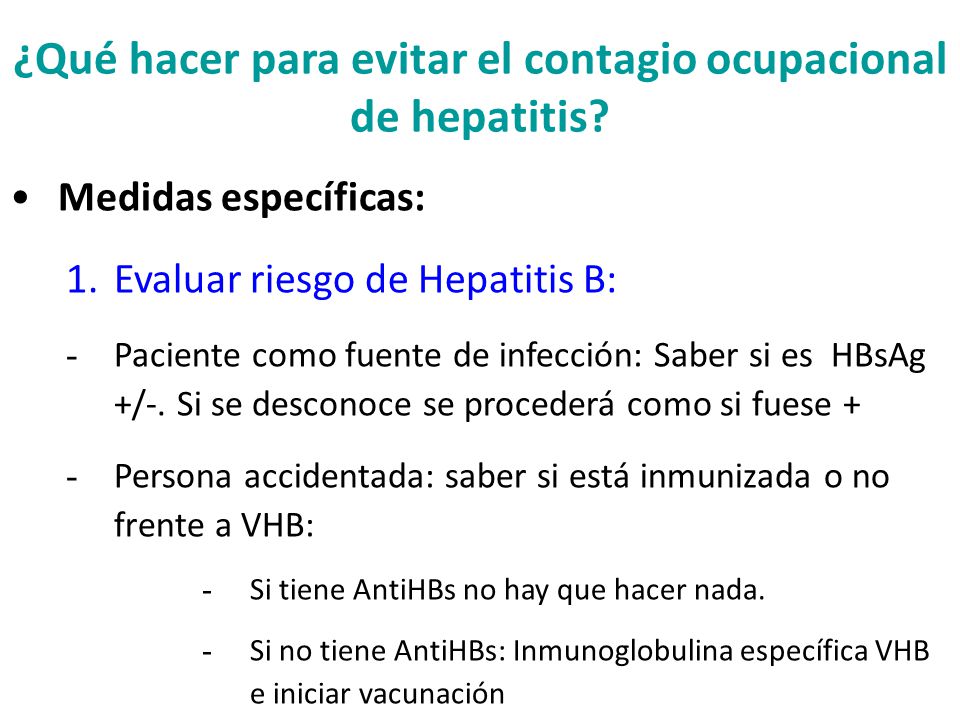 ¿Qué hacer para evitar el contagio ocupacional de hepatitis?

• Medidas específicas:

1. Evaluar riesgo de Hepatitis B:

- Paciente como fuente de infección: Saber si es HBsAg +/-. Si se desconoce se procederá como si fuese +

- Persona accidentada: saber si está inmunizada o no frente a VHB:

- Si tiene AntiHBs no hay que hacer nada.

- Si no tiene AntiHBs: Inmunoglobulina específica VHB e iniciar vacunación